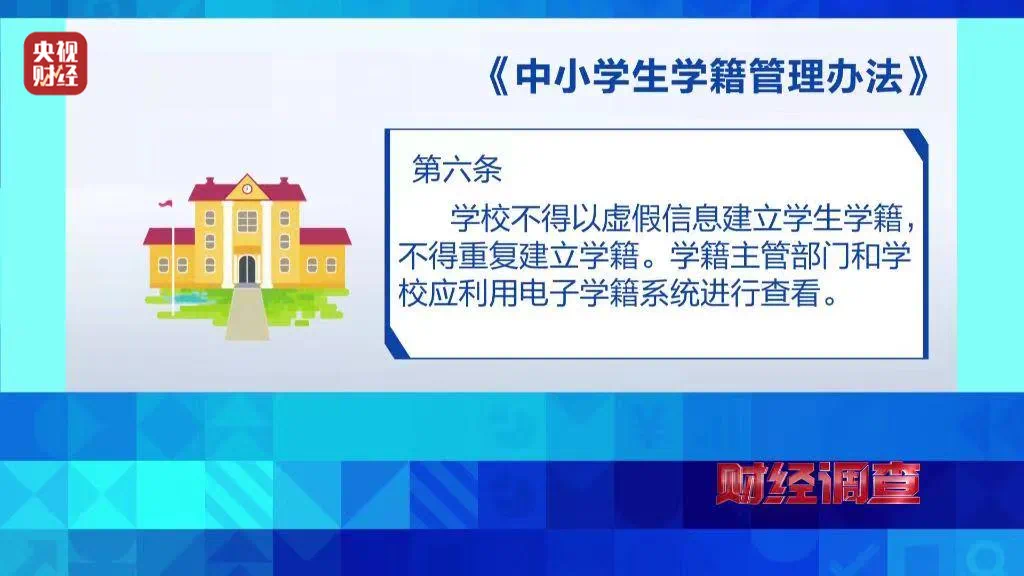 央视财经

《中小学生学籍管理办法》

第六条

学校不得以虚假信息建立学生学籍，不得重复建立学籍。学籍主管部门和学校应利用电子学籍系统进行查看。

财经调查